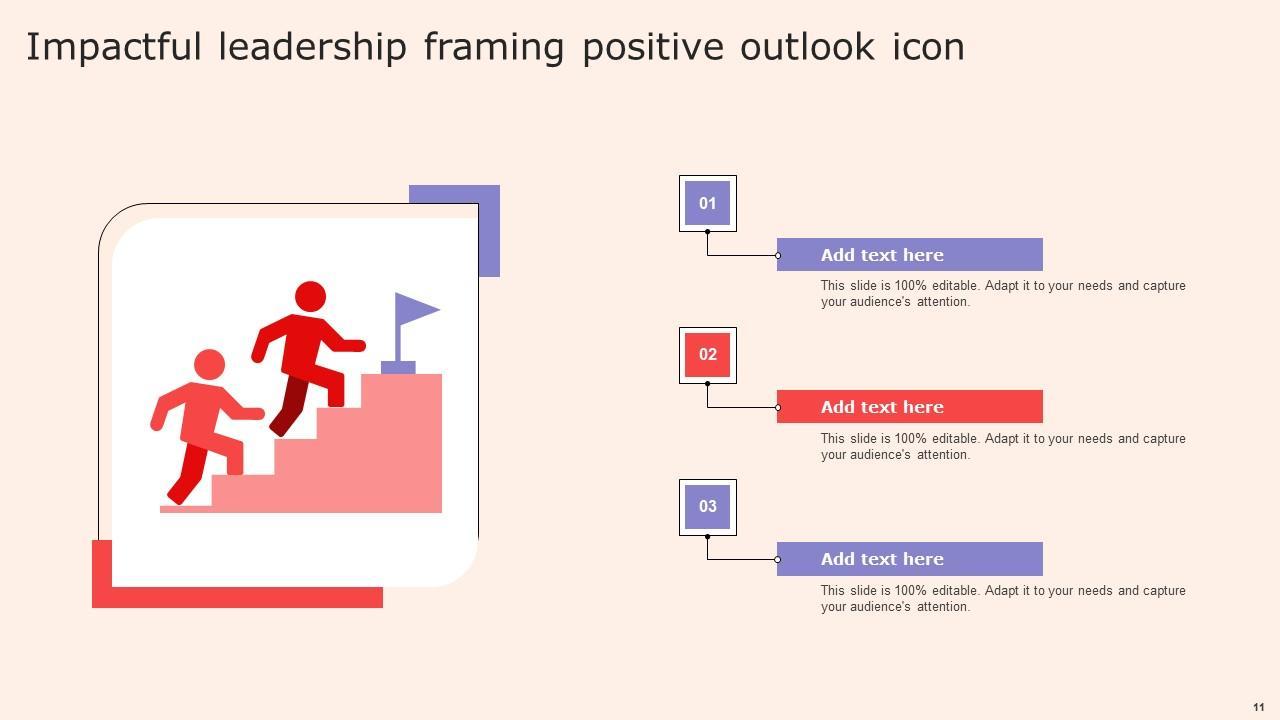 Impactful leadership framing positive outlook icon

01

Add text here

This slide is 100% editable. Adapt it to your needs and capture your audience's attention.

02

Add text here

This slide is 100% editable. Adapt it to your needs and capture your audience's attention.

03

Add text here

This slide is 100% editable. Adapt it to your needs and capture your audience's attention.

11